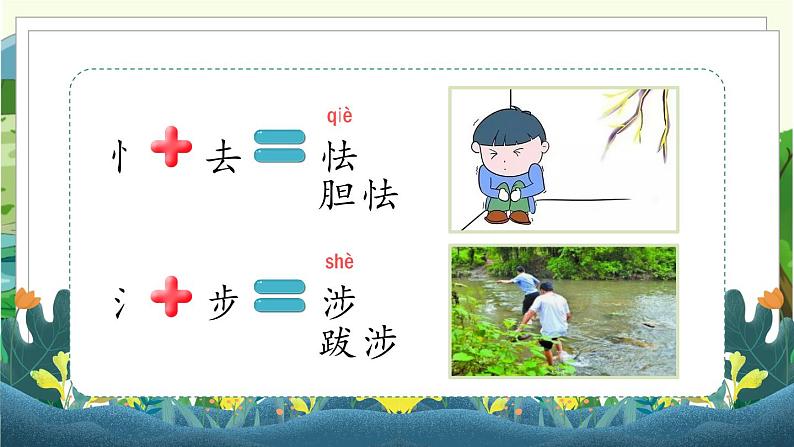 忄 + 去 = qiè 怯
胆怯

氵 + 步 = shè 涉
跋涉